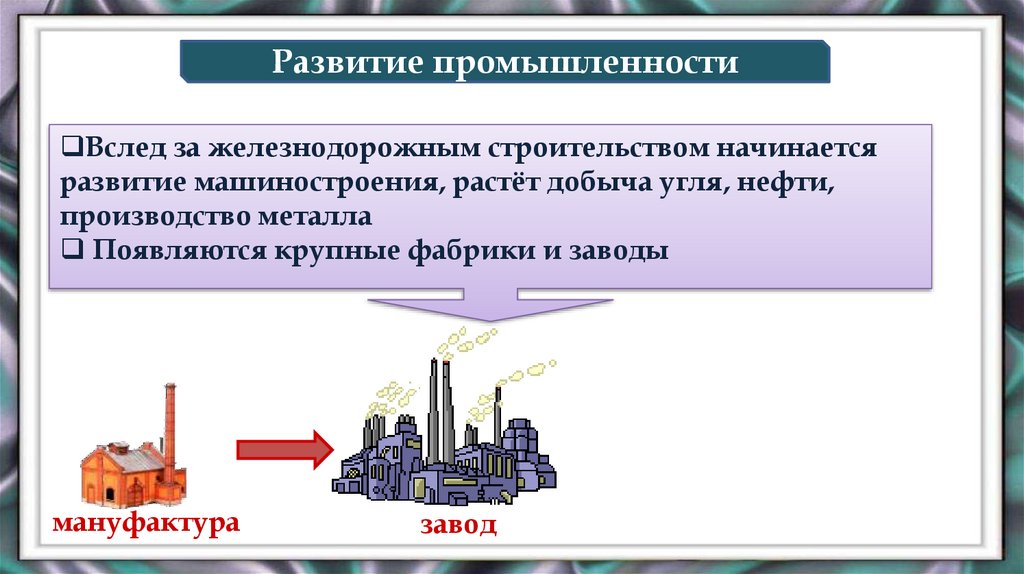 Развитие промышленности

❑Вслед за железнодорожным строительством начинается развитие машиностроения, растёт добыча угля, нефти, производство металла
❑ Появляются крупные фабрики и заводы

мануфактура

завод